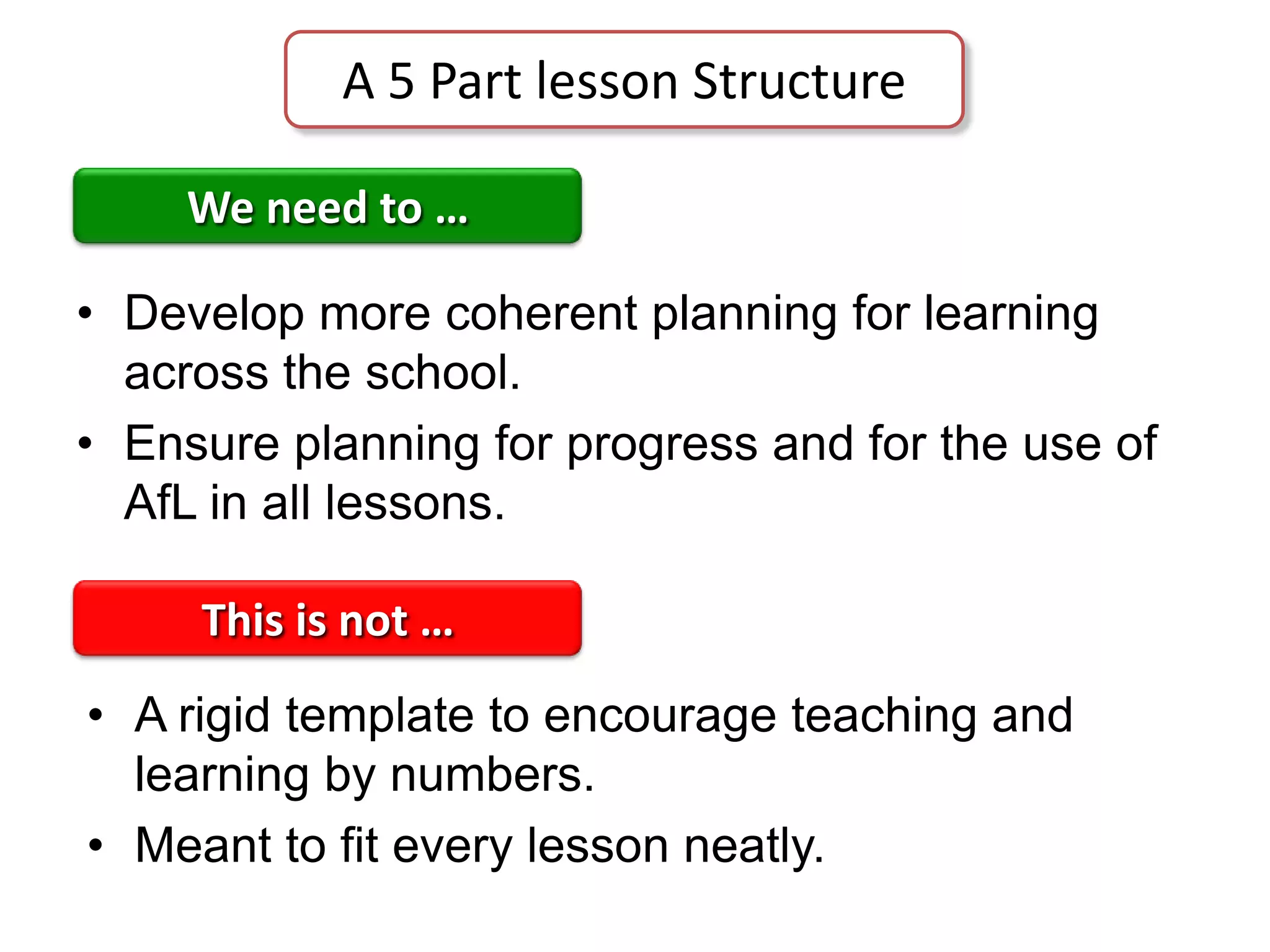 A 5 Part lesson Structure

We need to …

• Develop more coherent planning for learning across the school.
• Ensure planning for progress and for the use of AfL in all lessons.

This is not …

• A rigid template to encourage teaching and learning by numbers.
• Meant to fit every lesson neatly.